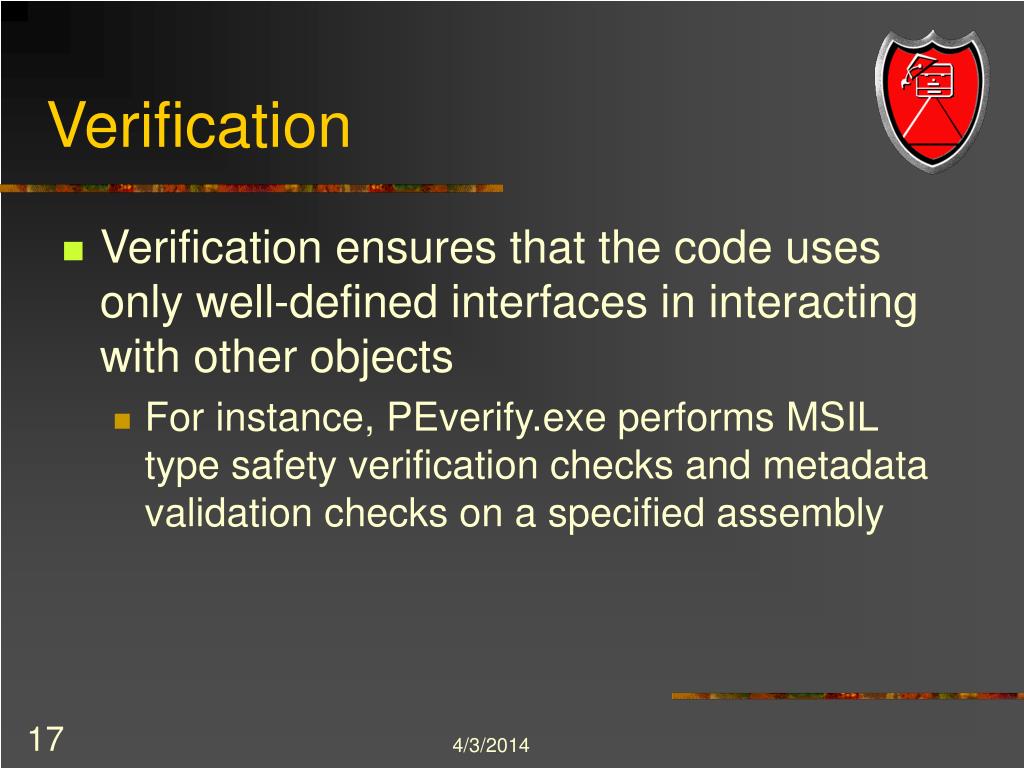 Verification

Verification ensures that the code uses only well-defined interfaces in interacting with other objects

For instance, PEverify.exe performs MSIL type safety verification checks and metadata validation checks on a specified assembly

17

4/3/2014